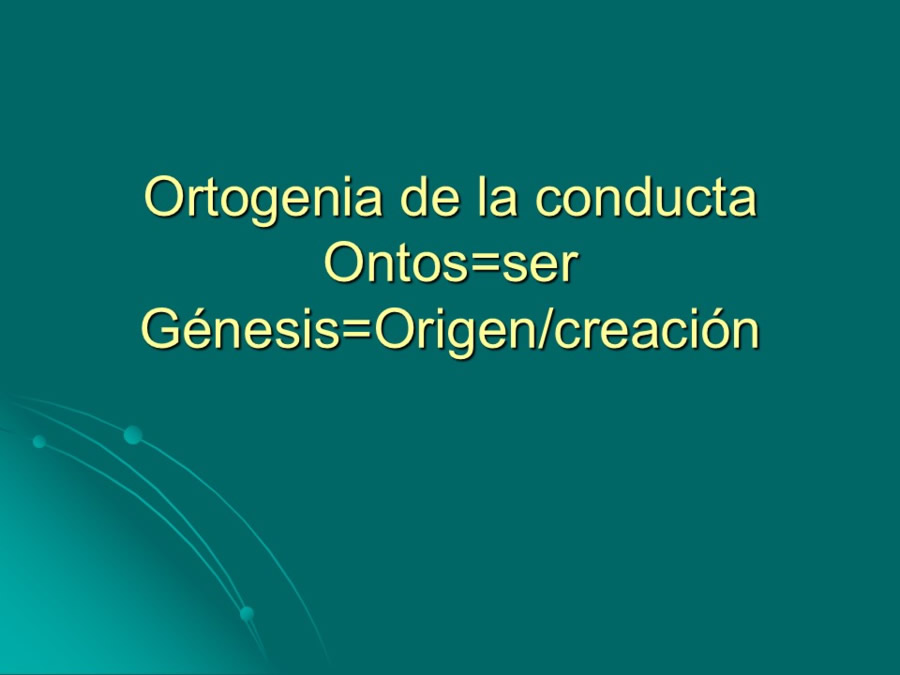 Ortogenia de la conducta
Ontos=ser
Génesis=Origen/creación